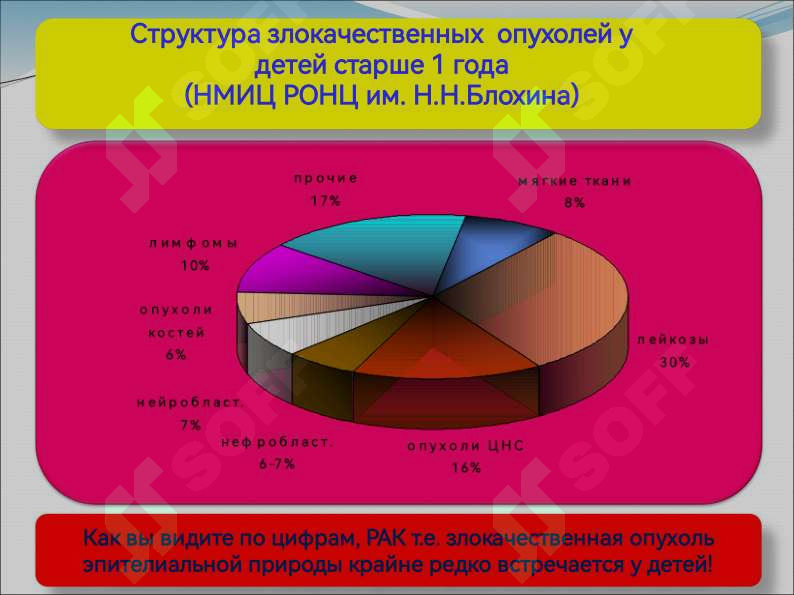 Структура злокачественных опухолей у детей старше 1 года (НМИЦ РОНЦ им. Н.Н.Блохина)

прочие
17%

мягкие ткани
8%

лимфомы
10%

опухоли
костей
6%

лейкозы
30%

нейробласт.
7%

нефробласт.
6-7%

опухоли ЦНС
16%

SOFT

Как вы видите по цифрам, РАК т.е. злокачественная опухоль эпителиальной природы крайне редко встречается у детей!